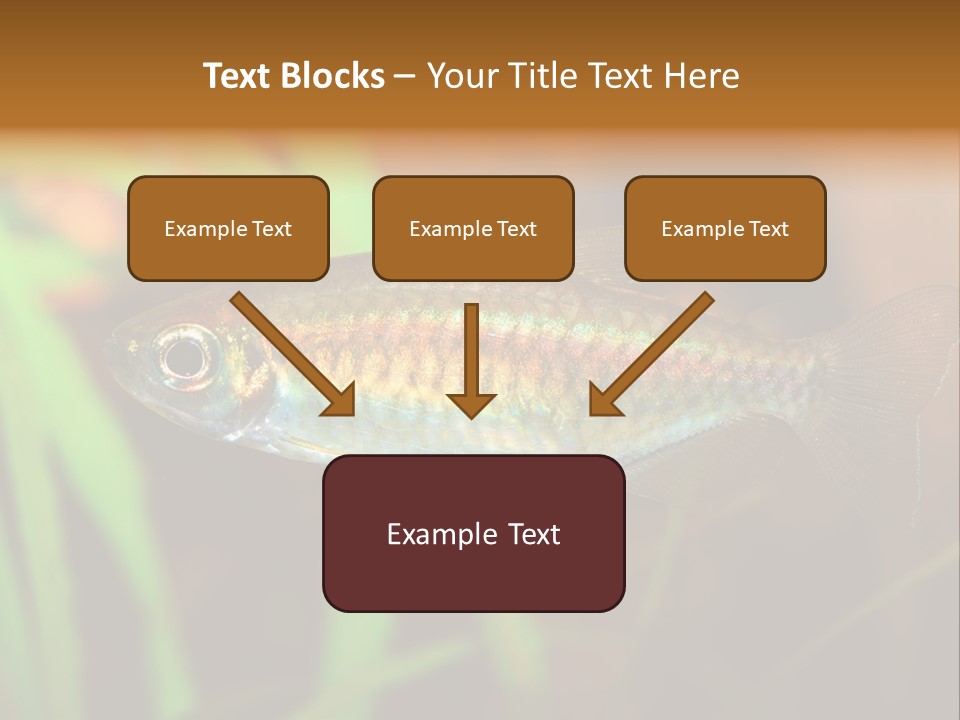 Text Blocks – Your Title Text Here

Example Text

Example Text

Example Text

Example Text